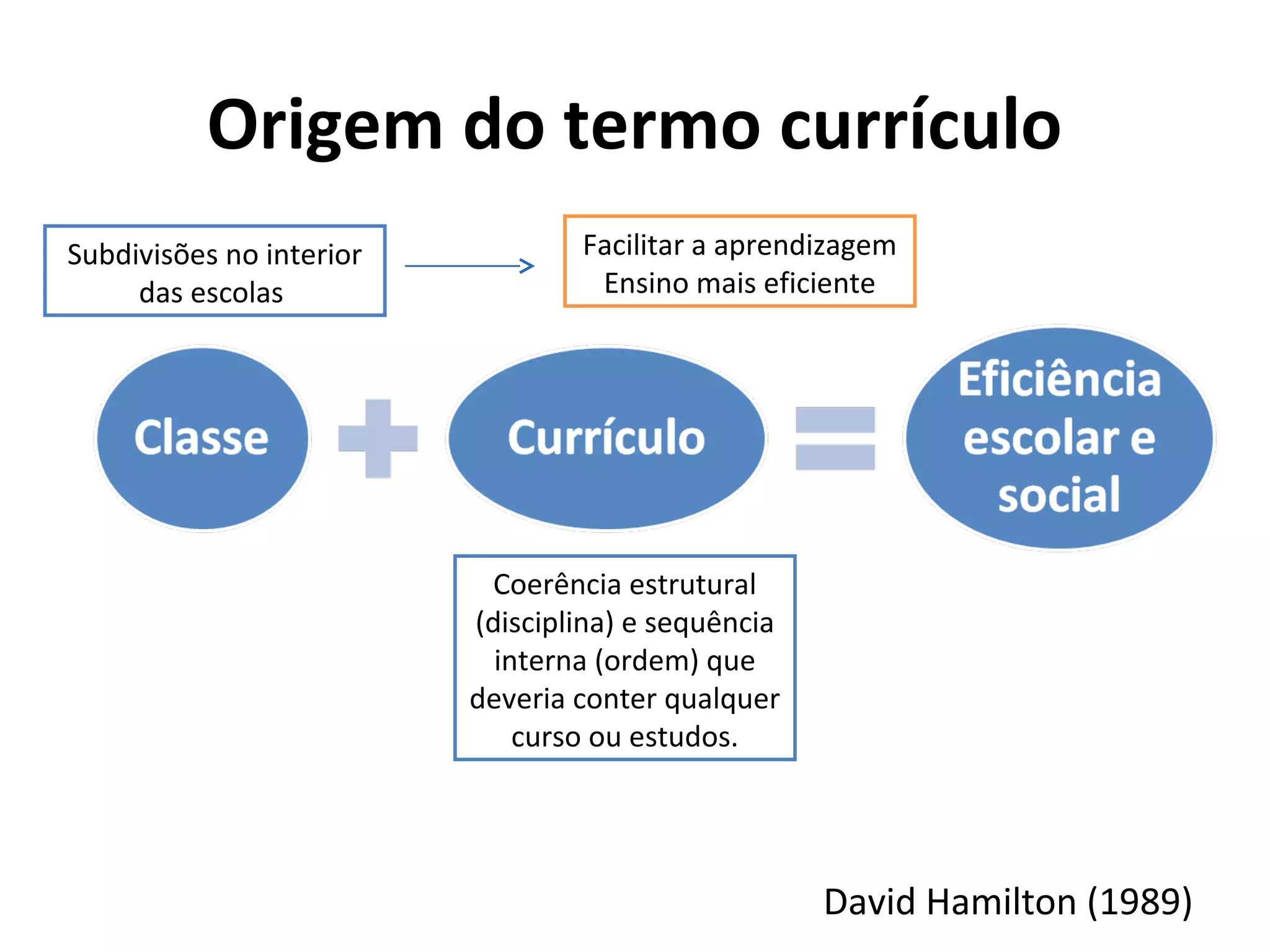 Origem do termo currículo

Subdivisões no interior das escolas

Facilitar a aprendizagem
Ensino mais eficiente

Classe

Currículo

Eficiência escolar e social

Coerência estrutural (disciplina) e sequência interna (ordem) que deveria conter qualquer curso ou estudos.

David Hamilton (1989)